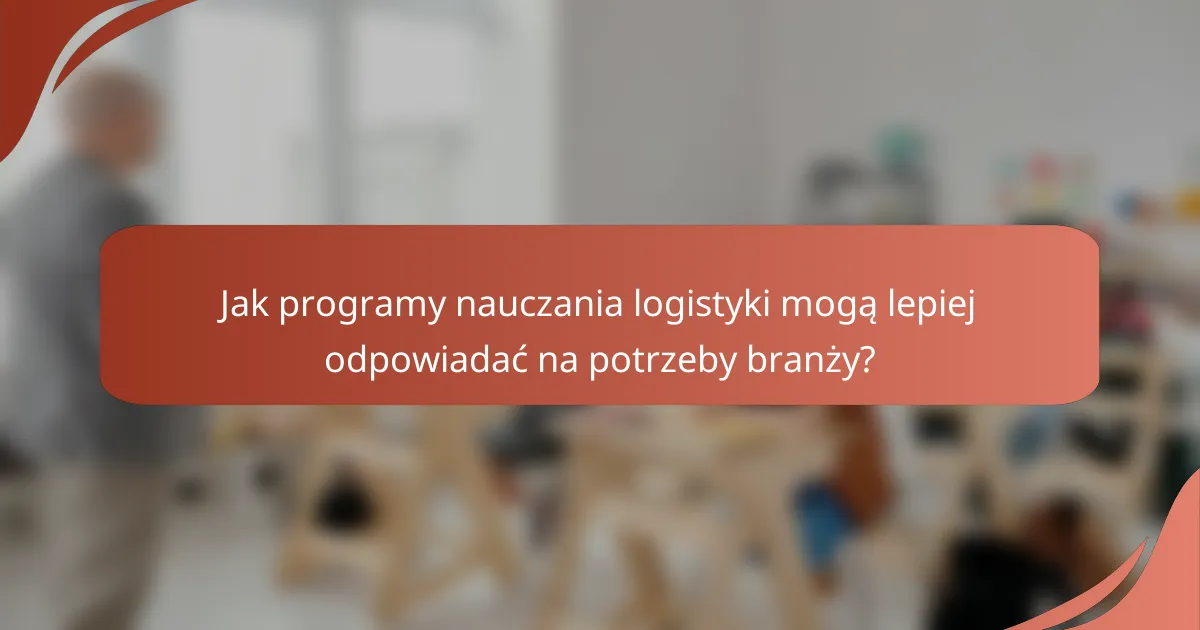 Jak programy nauczania logistyki mogą lepiej odpowiadać na potrzeby branży?